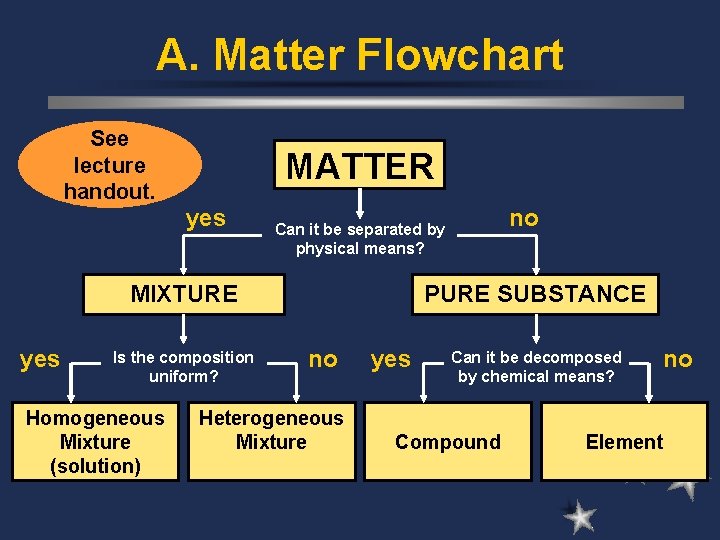 A. Matter Flowchart

See lecture handout.

MATTER

yes

Can it be separated by physical means?

no

MIXTURE

PURE SUBSTANCE

yes

Is the composition uniform?

no

yes

Can it be decomposed by chemical means?

no

Homogeneous Mixture (solution)

Heterogeneous Mixture

Compound

Element